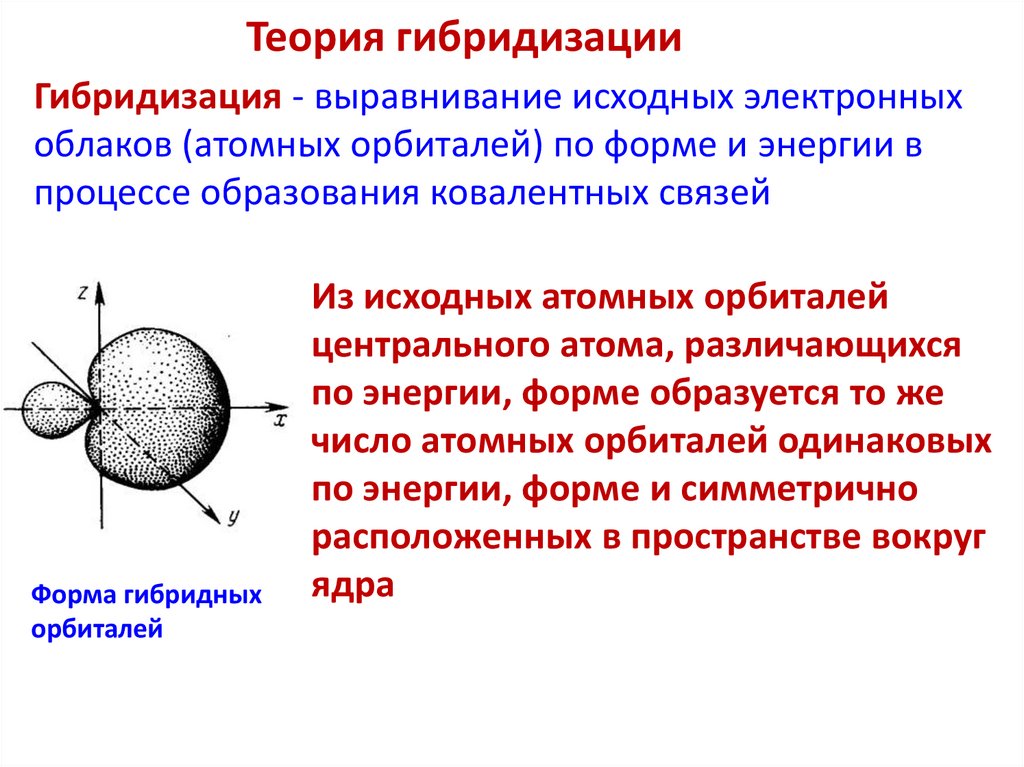 Теория гибридизации

Гибридизация - выравнивание исходных электронных облаков (атомных орбиталей) по форме и энергии в процессе образования ковалентных связей

z

x

y

Форма гибридных орбиталей

Из исходных атомных орбиталей центрального атома, различающихся по энергии, форме образуется то же число атомных орбиталей одинаковых по энергии, форме и симметрично расположенных в пространстве вокруг ядра